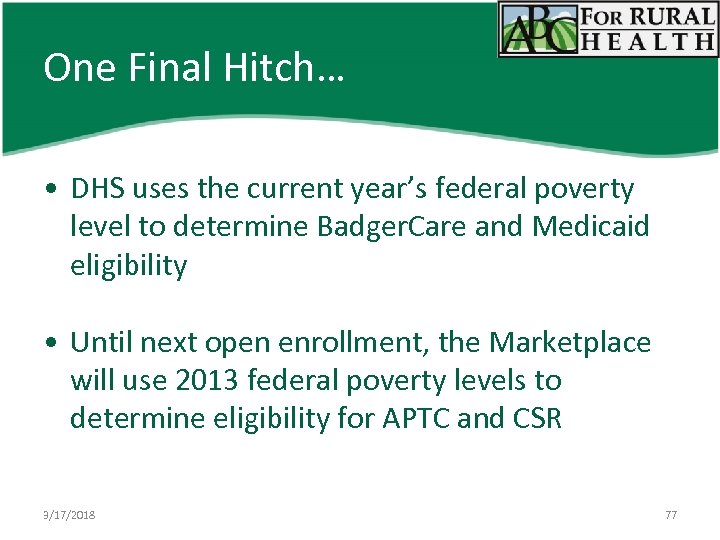 ABC FOR RURAL HEALTH

One Final Hitch…

• DHS uses the current year's federal poverty level to determine BadgerCare and Medicaid eligibility

• Until next open enrollment, the Marketplace will use 2013 federal poverty levels to determine eligibility for APTC and CSR

9/17/2018

77